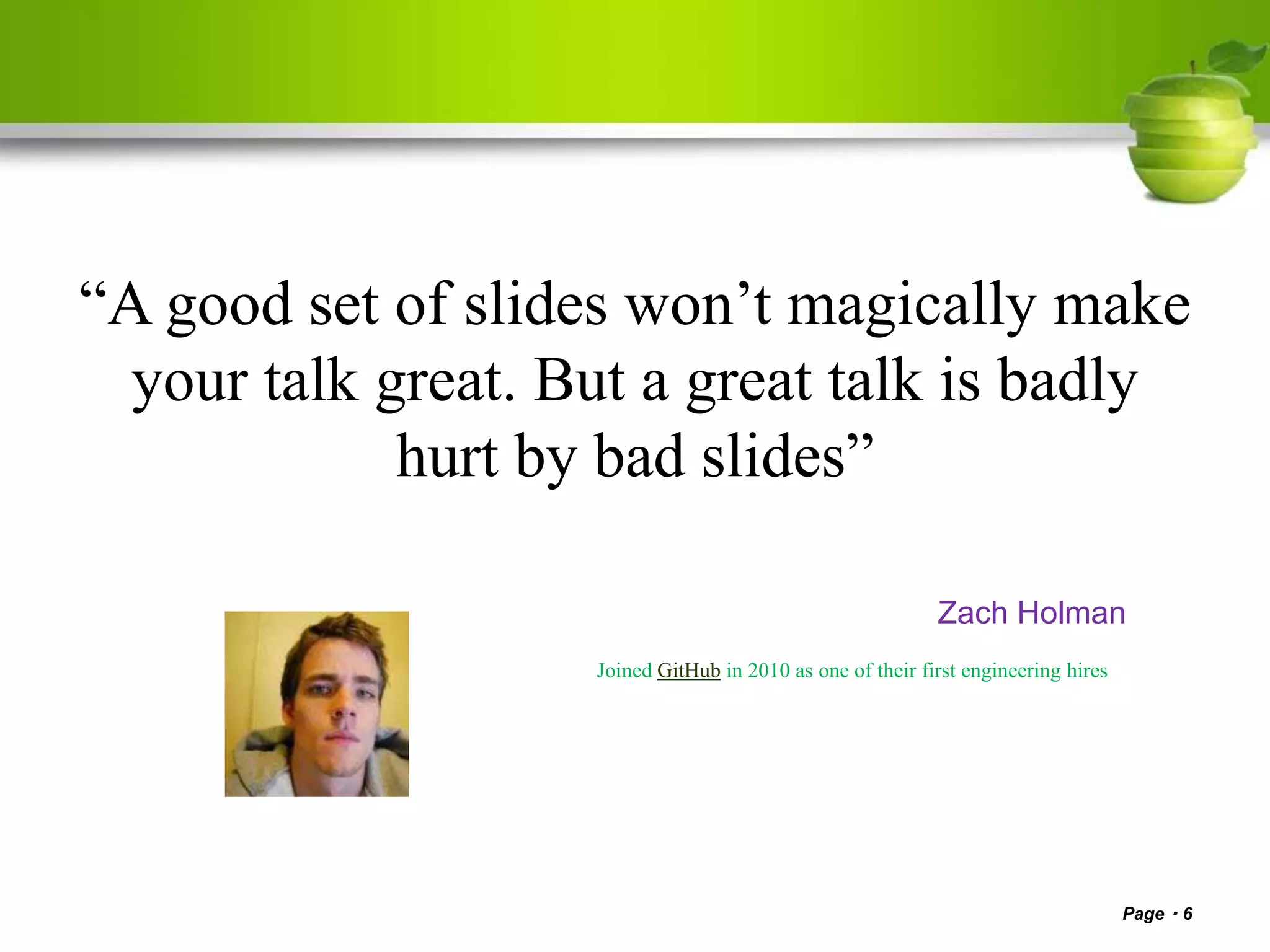 “A good set of slides won’t magically make your talk great. But a great talk is badly hurt by bad slides”

Zach Holman

Joined GitHub in 2010 as one of their first engineering hires

Page · 6